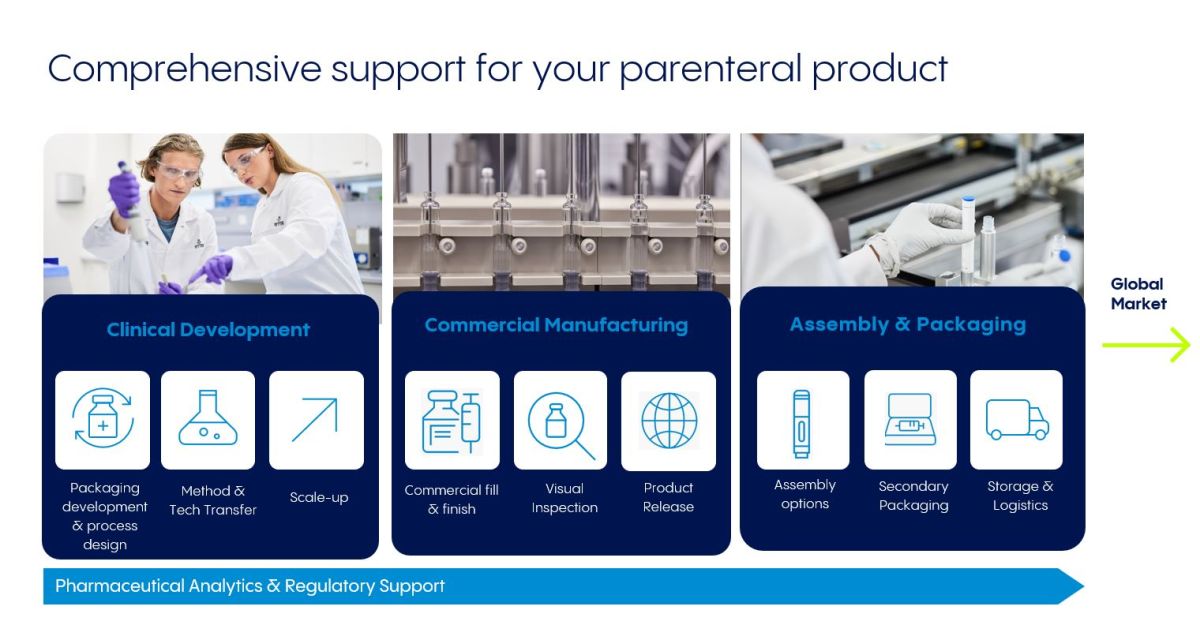 Comprehensive support for your parenteral product

Clinical Development

Packaging development & process design

Method & Tech Transfer

Scale-up

Commercial Manufacturing

Commercial fill & finish

Visual Inspection

Product Release

Assembly & Packaging

Assembly options

Secondary Packaging

Storage & Logistics

Global Market

Pharmaceutical Analytics & Regulatory Support